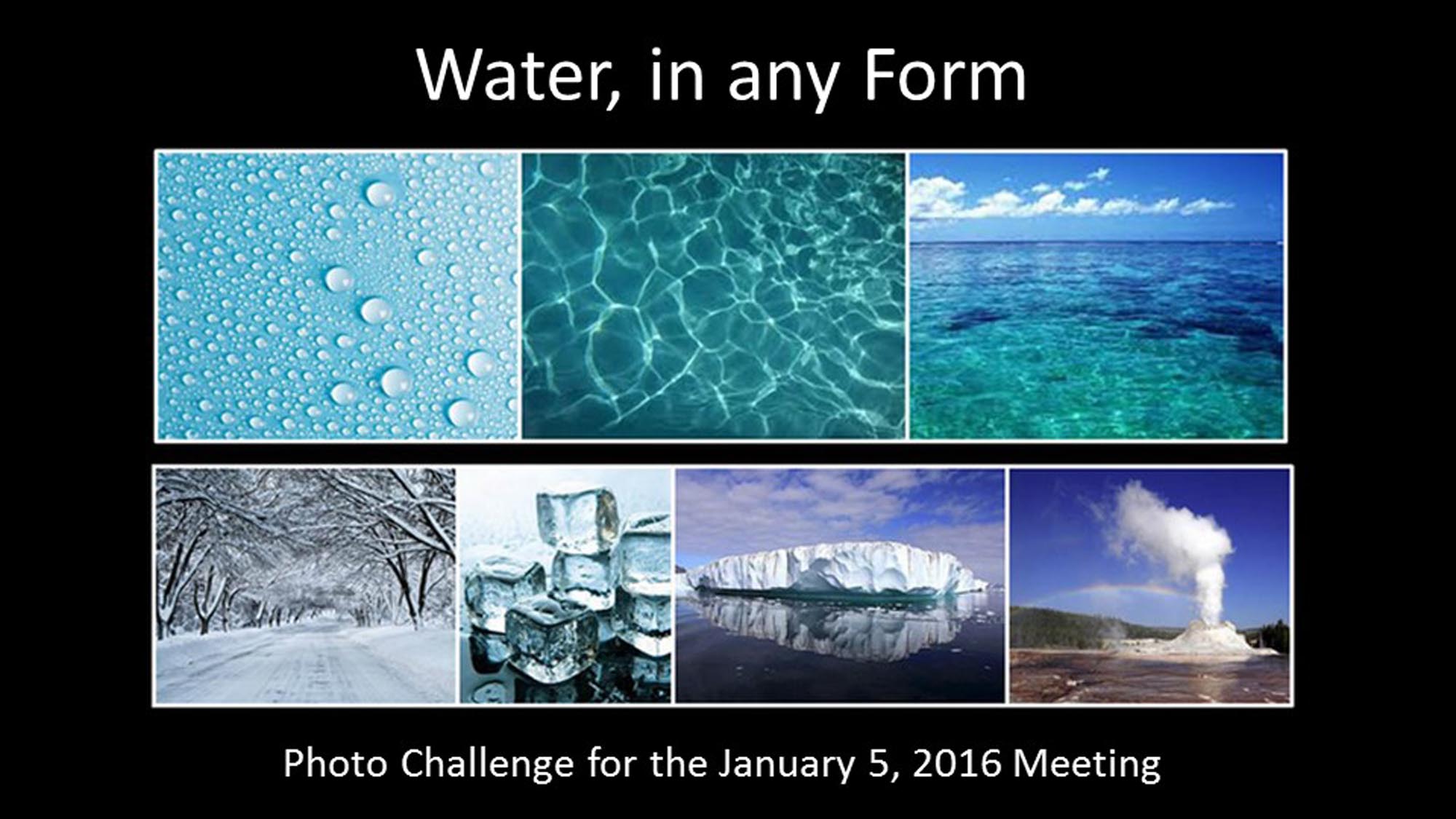 Water, in any Form

Photo Challenge for the January 5, 2016 Meeting